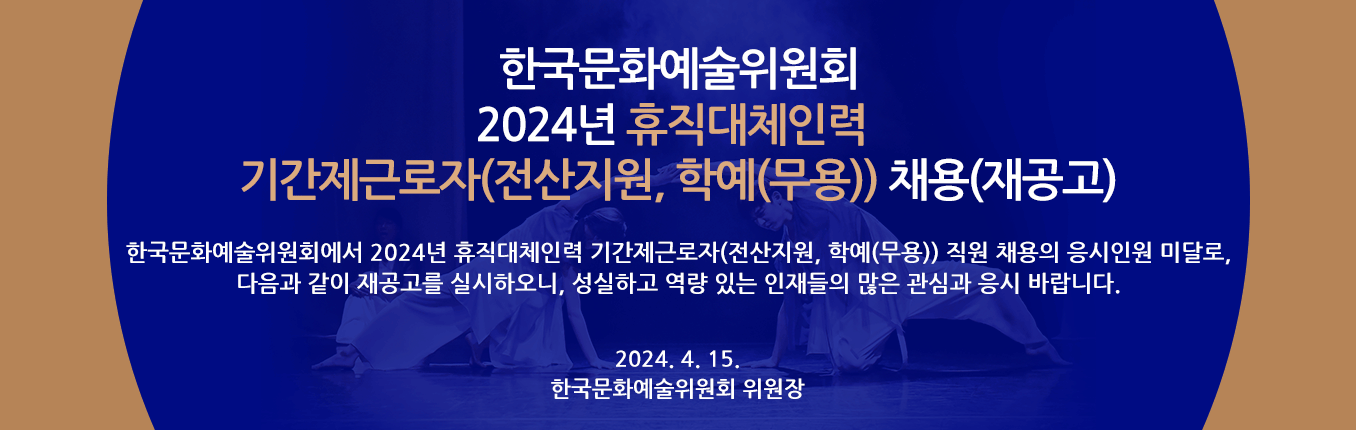 한국문화예술위원회
2024년 휴직대체인력
기간제근로자(전산지원, 학예(무용)) 채용(재공고)

한국문화예술위원회에서 2024년 휴직대체인력 기간제근로자(전산지원, 학예(무용)) 직원 채용의 응시인원 미달로, 다음과 같이 재공고를 실시하오니, 성실하고 역량 있는 인재들의 많은 관심과 응시 바랍니다.

2024. 4. 15.
한국문화예술위원회 위원장